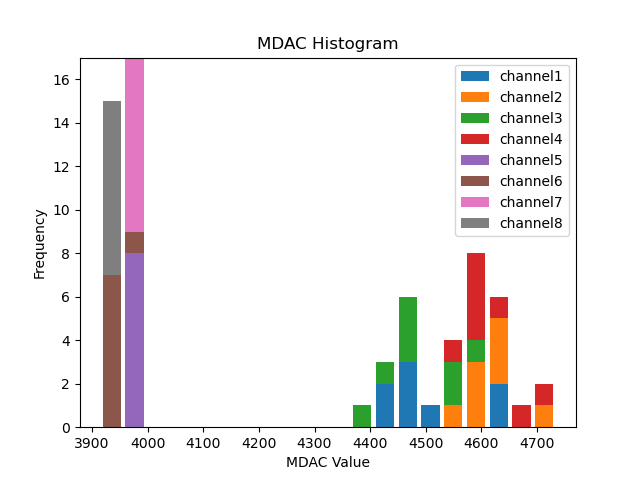 MDAC Histogram

channel1
channel2
channel3
channel4
channel5
channel6
channel7
channel8

Frequency

16
14
12
10
8
6
4
2
0

3900 4000 4100 4200 4300 4400 4500 4600 4700

MDAC Value